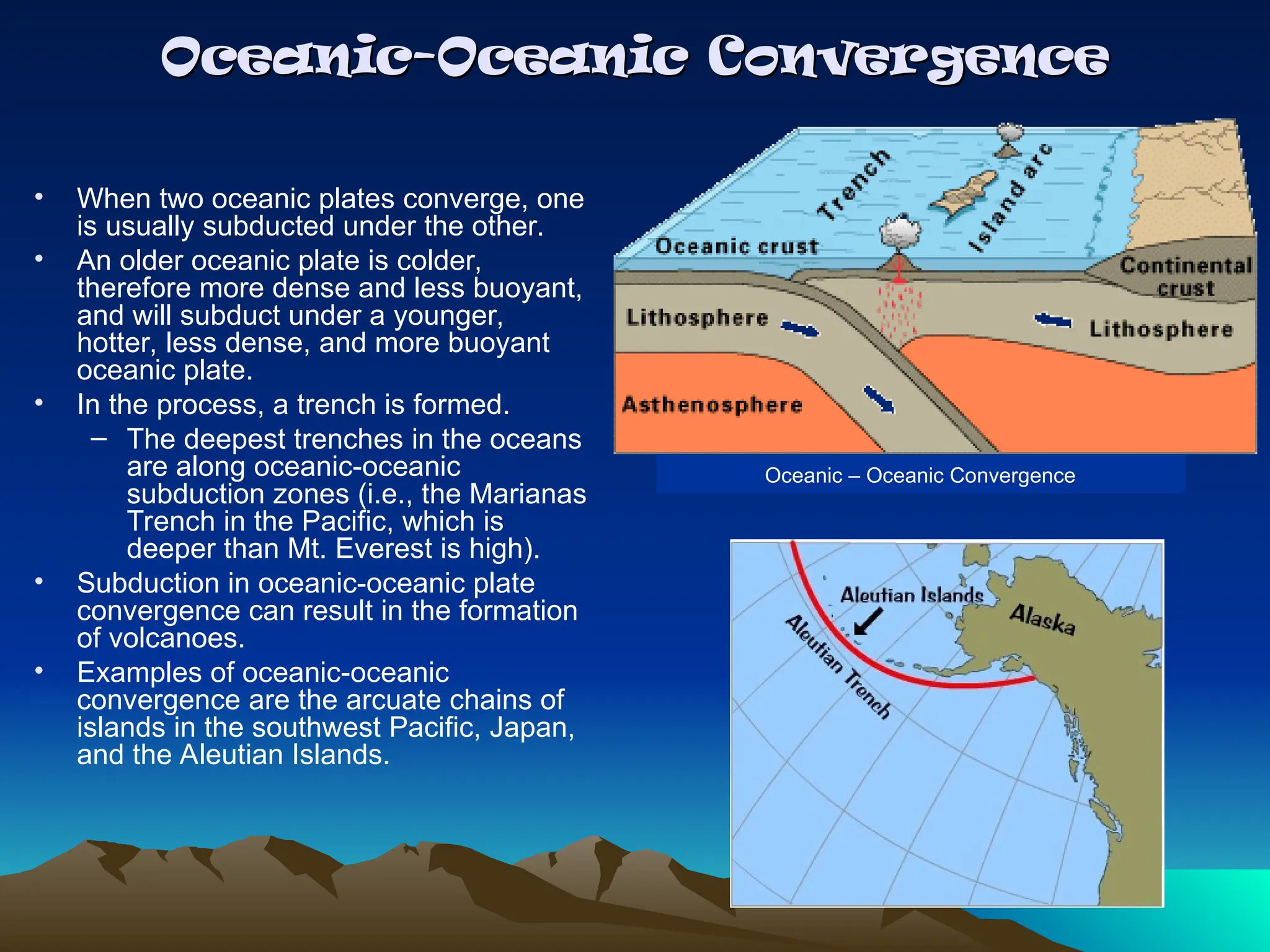 Oceanic-Oceanic Convergence

• When two oceanic plates converge, one is usually subducted under the other.
• An older oceanic plate is colder, therefore more dense and less buoyant, and will subduct under a younger, hotter, less dense, and more buoyant oceanic plate.
• In the process, a trench is formed.
– The deepest trenches in the oceans are along oceanic-oceanic subduction zones (i.e., the Marianas Trench in the Pacific, which is deeper than Mt. Everest is high).
• Subduction in oceanic-oceanic plate convergence can result in the formation of volcanoes.
• Examples of oceanic-oceanic convergence are the arcuate chains of islands in the southwest Pacific, Japan, and the Aleutian Islands.

Trench
Island arc
Oceanic crust
Continental crust
Lithosphere
Lithosphere
Asthenosphere

Oceanic – Oceanic Convergence

Aleutian Islands
Alaska
Aleutian Trench